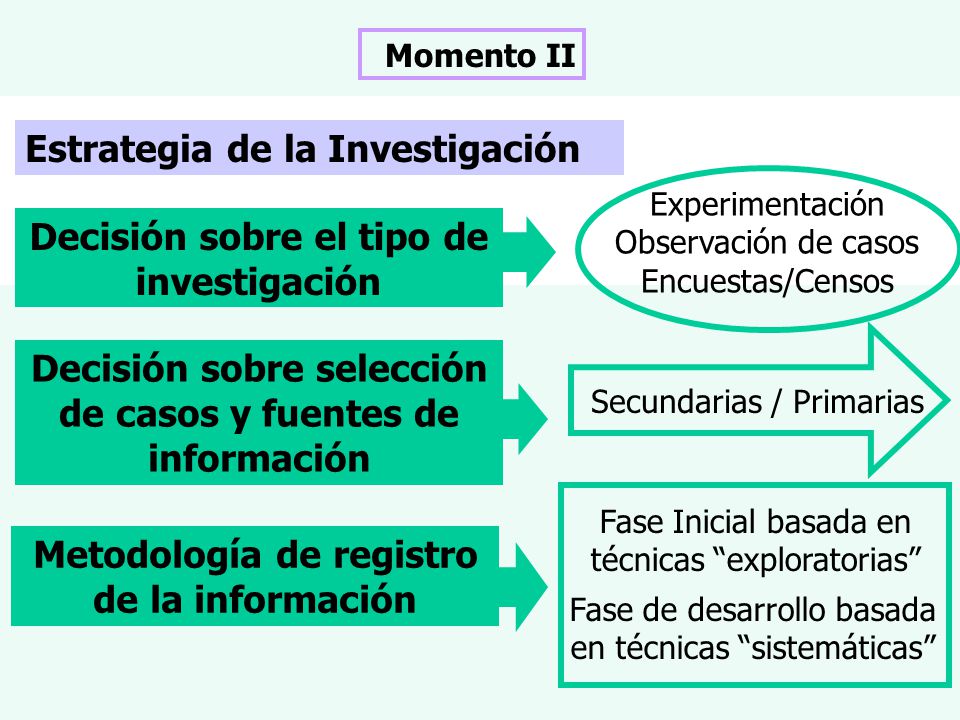 Momento II

Estrategia de la Investigación

Decisión sobre el tipo de investigación

Experimentación
Observación de casos
Encuestas/Censos

Decisión sobre selección de casos y fuentes de información

Secundarias / Primarias

Metodología de registro de la información

Fase Inicial basada en técnicas “exploratorias”

Fase de desarrollo basada en técnicas “sistemáticas”